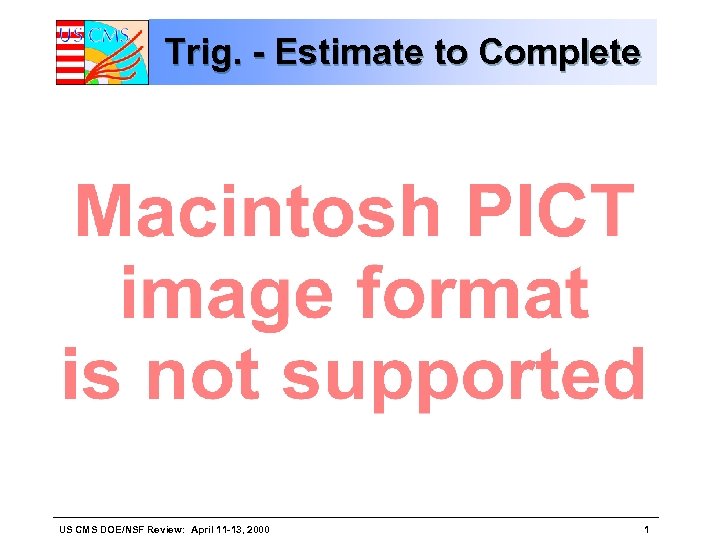 US CMS

Trig. - Estimate to Complete

Macintosh PICT image format is not supported

US CMS DOE/NSF Review: April 11-13, 2000

1